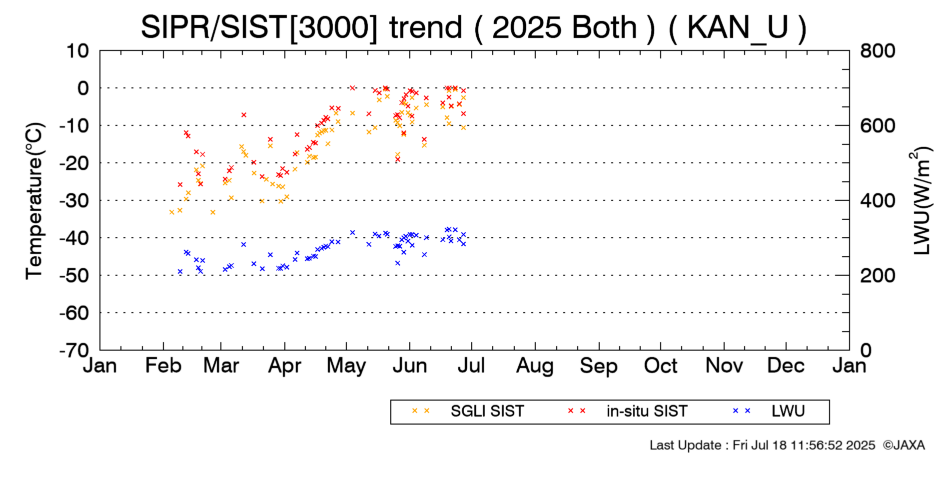 SIPR/SIST[3000] trend ( 2025 Both ) ( KAN_U )

Temperature(°C)

10
0
-10
-20
-30
-40
-50
-60
-70

LWU(W/m$^2$)

800
600
400
200
0

Jan Feb Mar Apr May Jun Jul Aug Sep Oct Nov Dec Jan

× × SGLI SIST
× × in-situ SIST
× × LWU

Last Update : Fri Jul 18 11:56:52 2025 ©JAXA